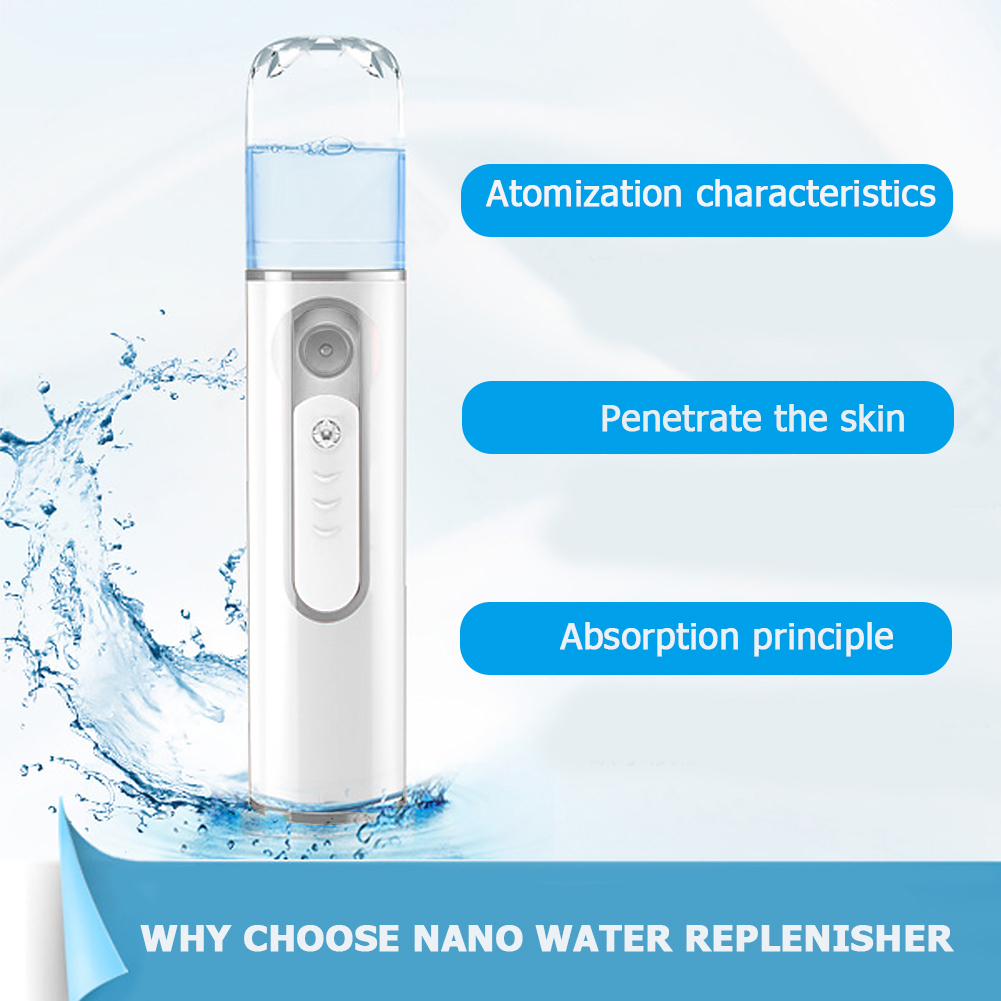 Atomization characteristics

Penetrate the skin

Absorption principle

WHY CHOOSE NANO WATER REPLENISHER